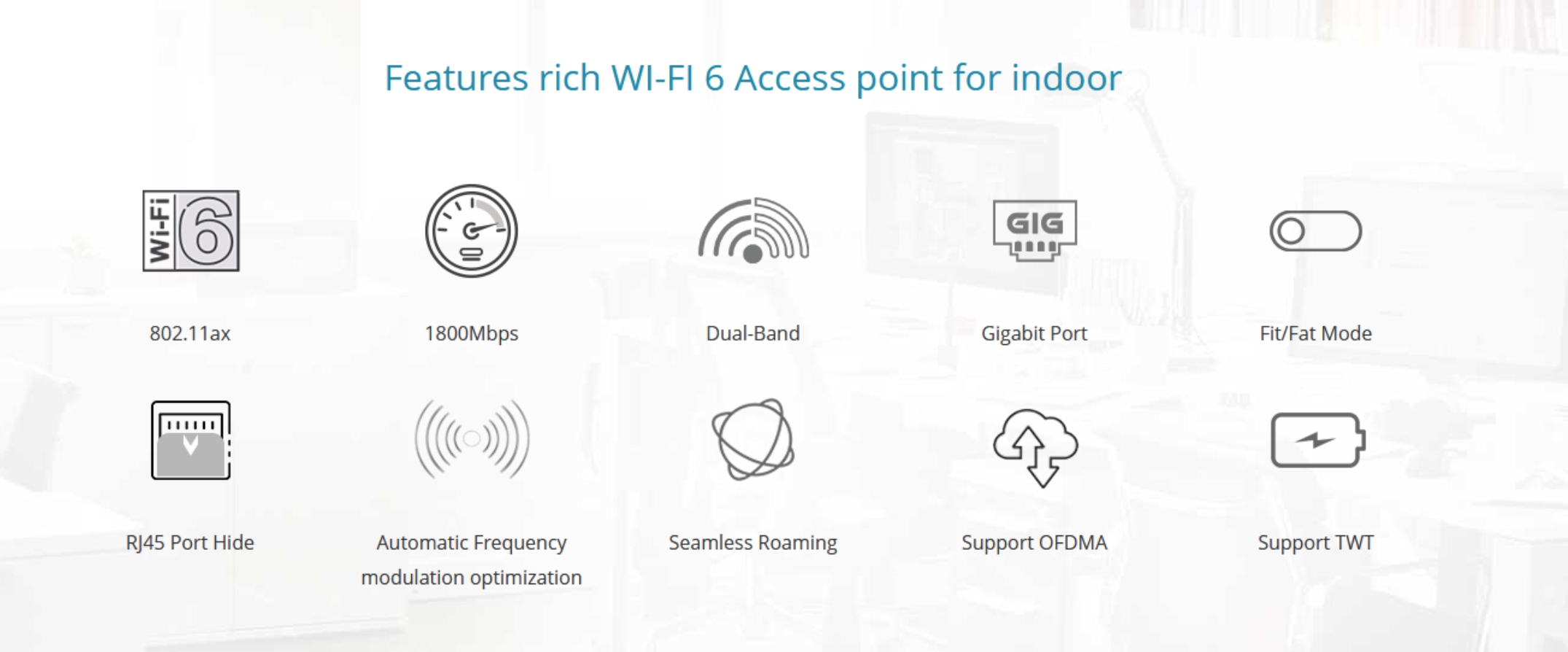 Features rich WI-FI 6 Access point for indoor

Wi-Fi 6

802.11ax

1800Mbps

Dual-Band

GIG

Gigabit Port

Fit/Fat Mode

RJ45 Port Hide

Automatic Frequency modulation optimization

Seamless Roaming

Support OFDMA

Support TWT